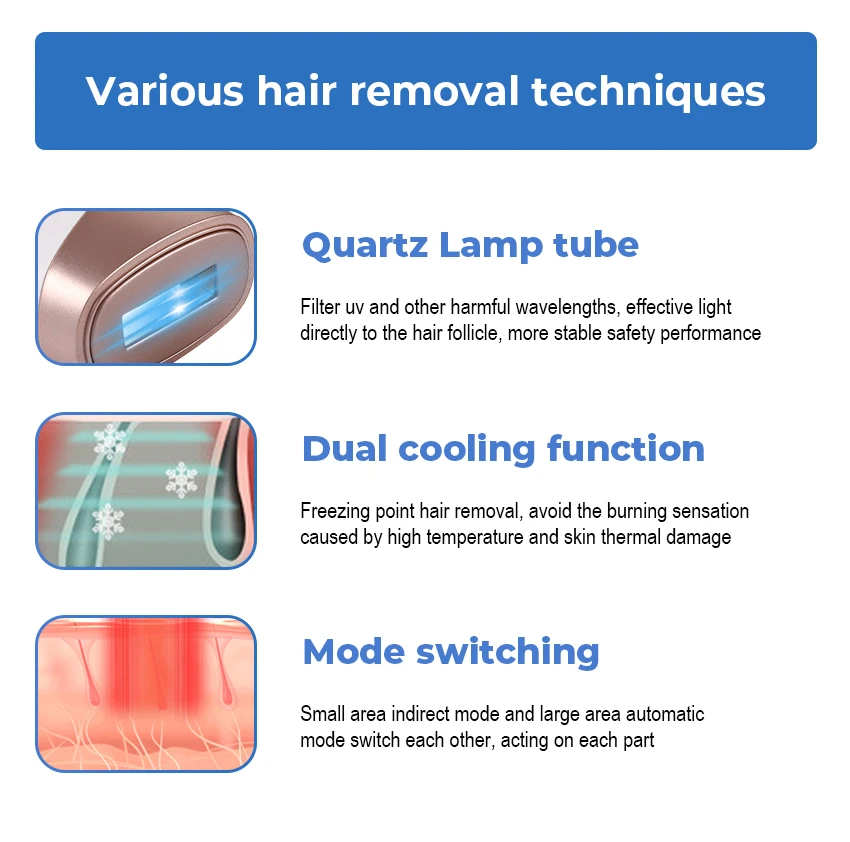 Various hair removal techniques

Quartz Lamp tube

Filter uv and other harmful wavelengths, effective light directly to the hair follicle, more stable safety performance

Dual cooling function

Freezing point hair removal, avoid the burning sensation caused by high temperature and skin thermal damage

Mode switching

Small area indirect mode and large area automatic mode switch each other, acting on each part